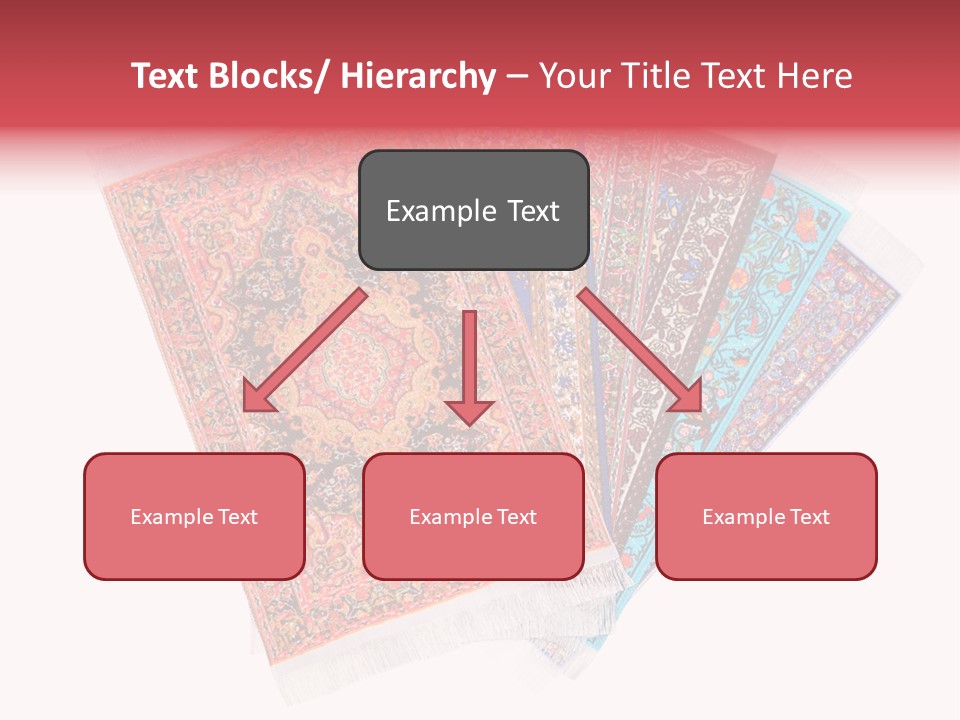 Text Blocks/ Hierarchy – Your Title Text Here

Example Text

Example Text

Example Text

Example Text